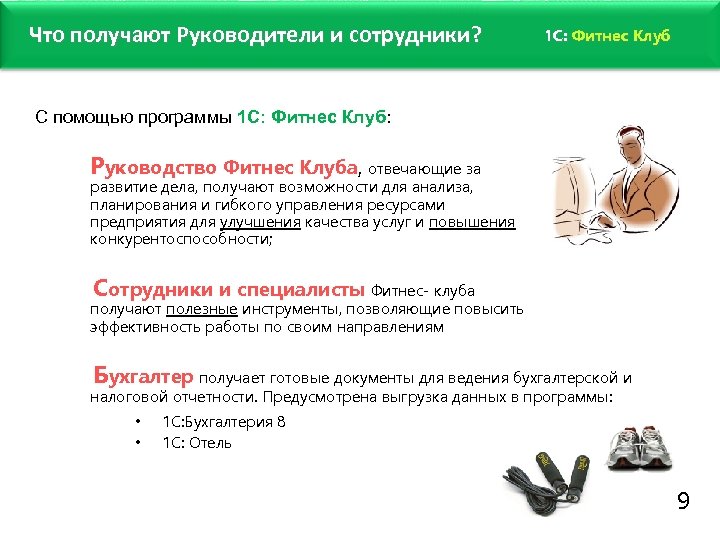 Что получают Руководители и сотрудники?

1С: Фитнес Клуб

С помощью программы 1С: Фитнес Клуб:

Руководство Фитнес Клуба, отвечающие за развитие дела, получают возможности для анализа, планирования и гибкого управления ресурсами предприятия для улучшения качества услуг и повышения конкурентоспособности;

Сотрудники и специалисты Фитнес- клуба получают полезные инструменты, позволяющие повысить эффективность работы по своим направлениям

Бухгалтер получает готовые документы для ведения бухгалтерской и налоговой отчетности. Предусмотрена выгрузка данных в программы:

• 1С:Бухгалтерия 8
• 1С: Отель

9